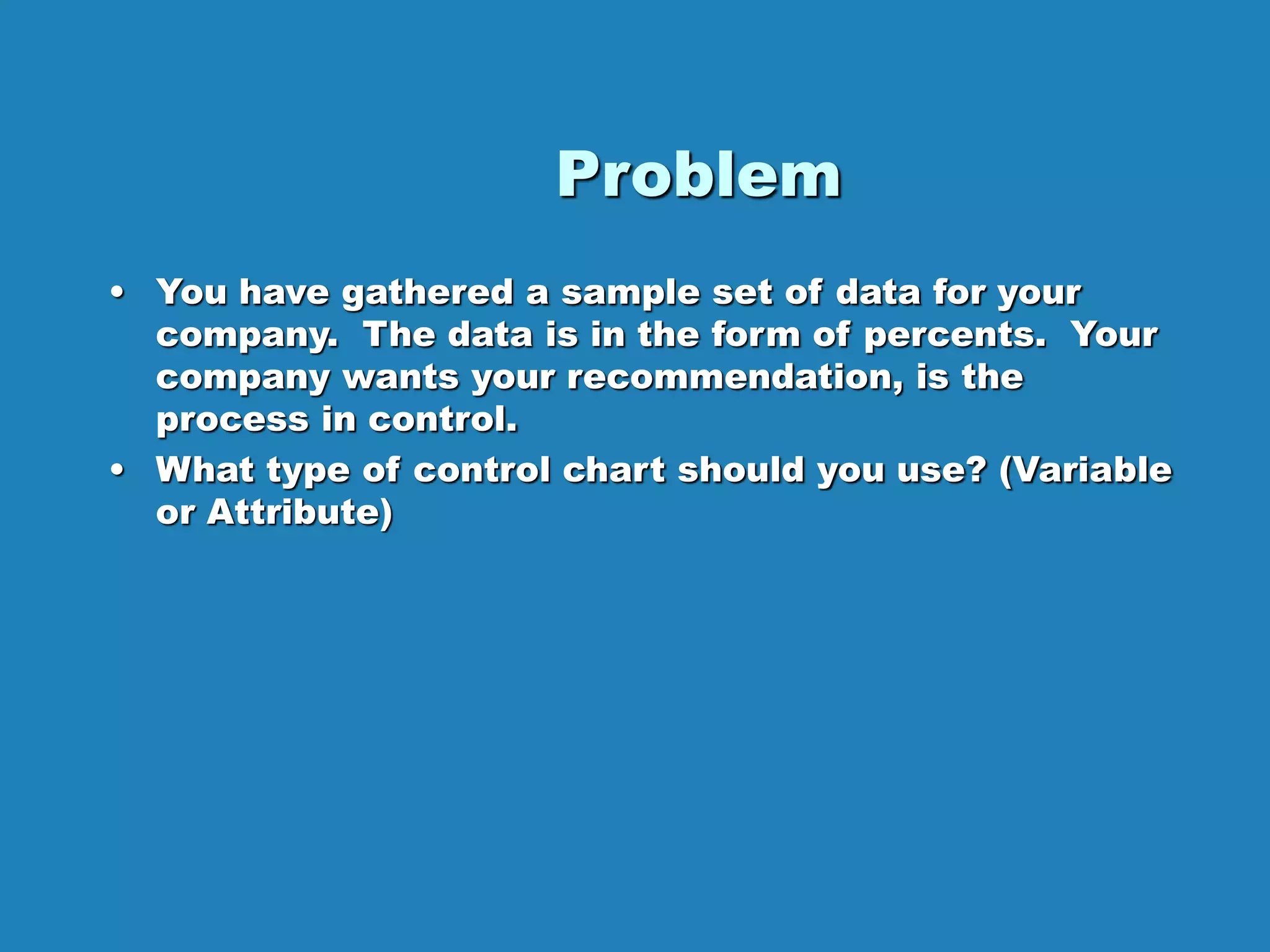 Problem

• You have gathered a sample set of data for your company. The data is in the form of percents. Your company wants your recommendation, is the process in control.
• What type of control chart should you use? (Variable or Attribute)